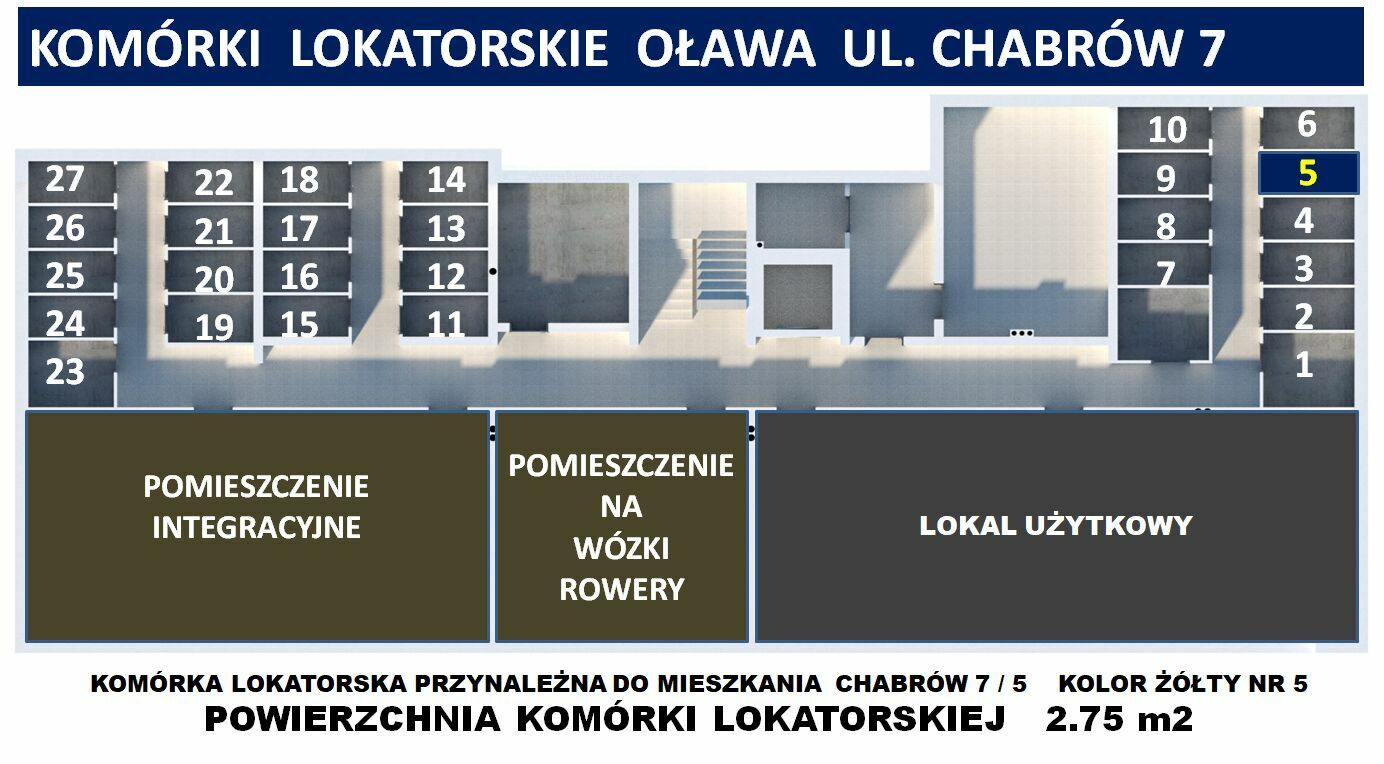 KOMÓRKI LOKATORSKIE OŁAWA UL. CHABRÓW 7

27
26
25
24
23

22
21
20
19

18
17
16
15

14
13
12
11

10
9
8
7

6
5
4
3
2
1

POMIESZCZENIE INTEGRACYJNE

POMIESZCZENIE NA WÓZKI ROWERY

LOKAL UŻYTKOWY

KOMÓRKA LOKATORSKA PRZYNALEŻNA DO MIESZKANIA CHABRÓW 7 / 5 KOLOR ŻÓŁTY NR 5

POWIERZCHNIA KOMÓRKI LOKATORSKIEJ 2.75 m2